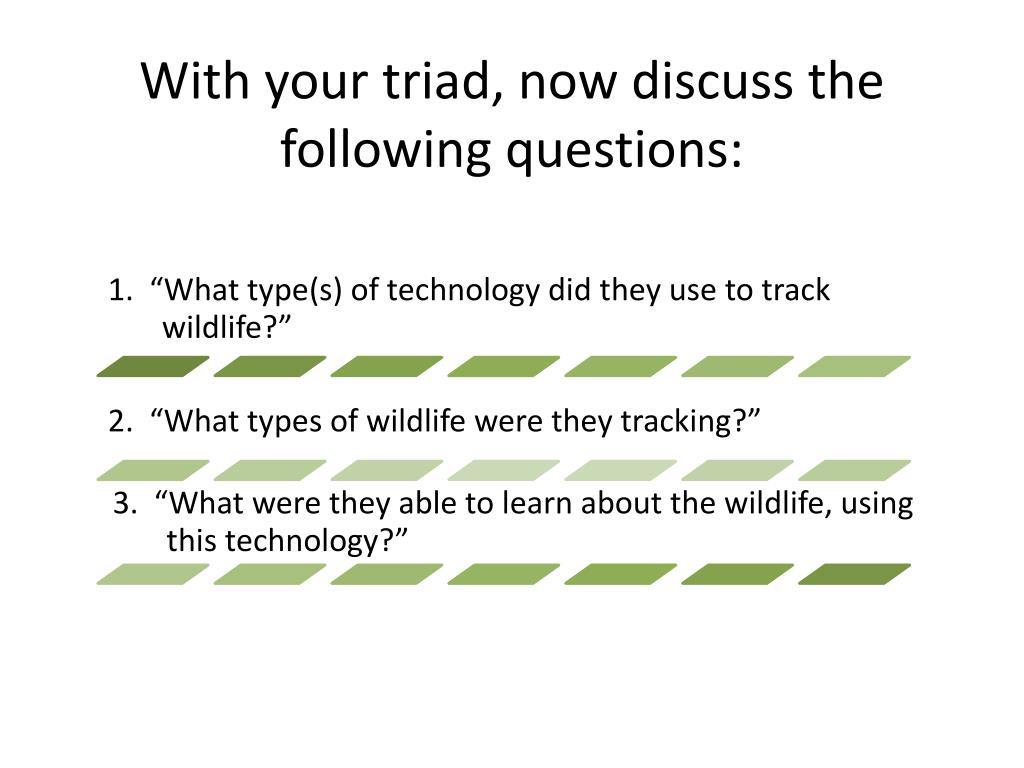 With your triad, now discuss the following questions:

1. “What type(s) of technology did they use to track wildlife?”

2. “What types of wildlife were they tracking?”

3. “What were they able to learn about the wildlife, using this technology?”